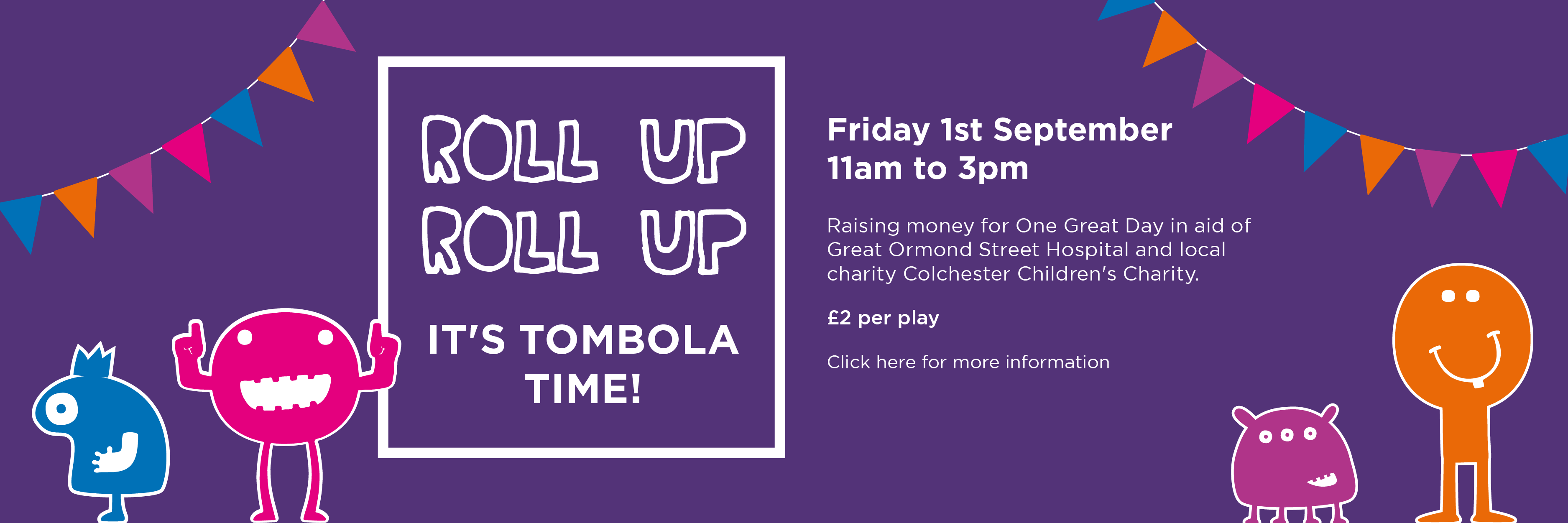 ROLL UP
ROLL UP

IT'S TOMBOLA TIME!

Friday 1st September
11am to 3pm

Raising money for One Great Day in aid of Great Ormond Street Hospital and local charity Colchester Children's Charity.

£2 per play

Click here for more information